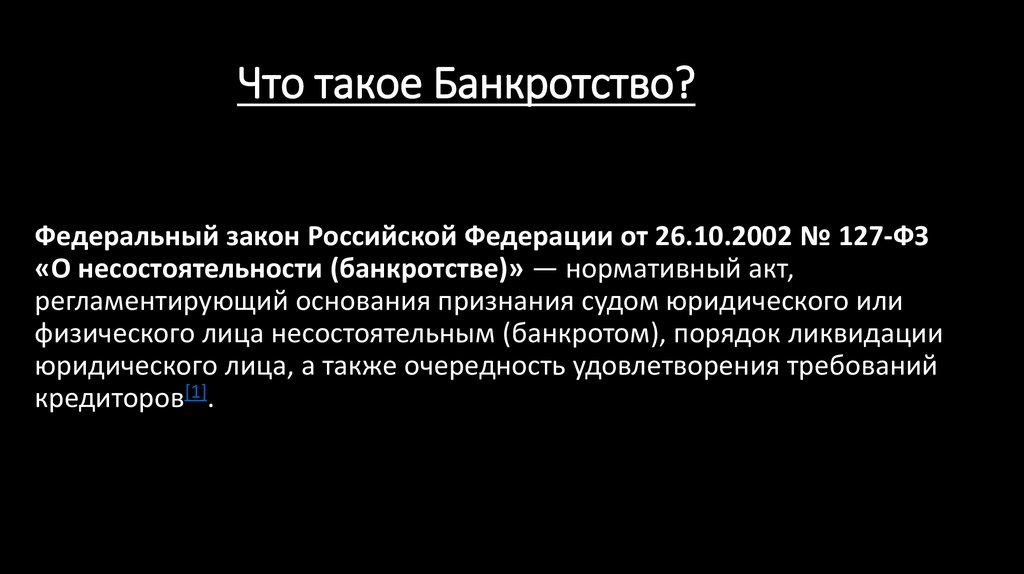 Что такое Банкротство?

Федеральный закон Российской Федерации от 26.10.2002 № 127-ФЗ «О несостоятельности (банкротстве)» — нормативный акт, регламентирующий основания признания судом юридического или физического лица несостоятельным (банкротом), порядок ликвидации юридического лица, а также очередность удовлетворения требований кредиторов[1].